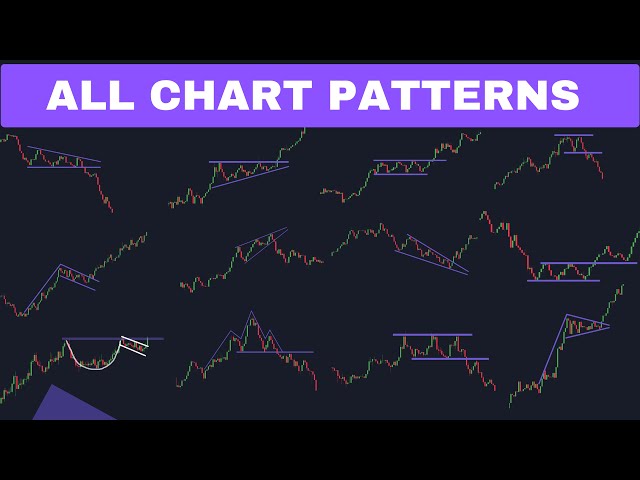 ALL CHART PATTERNS